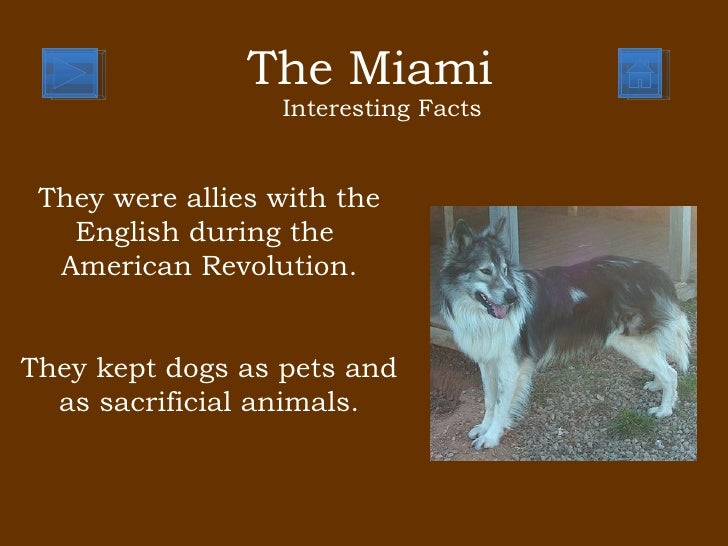 The Miami
Interesting Facts

They were allies with the English during the American Revolution.

They kept dogs as pets and as sacrificial animals.